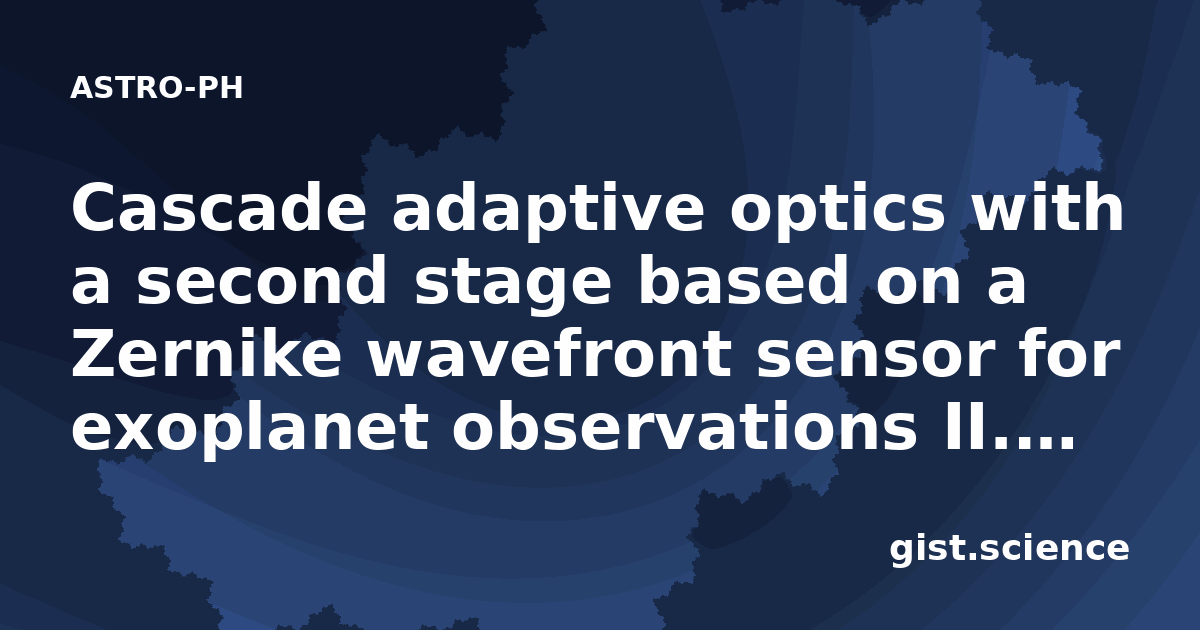 ASTRO-PH

Cascade adaptive optics with a second stage based on a Zernike wavefront sensor for exoplanet observations II....

gist.science